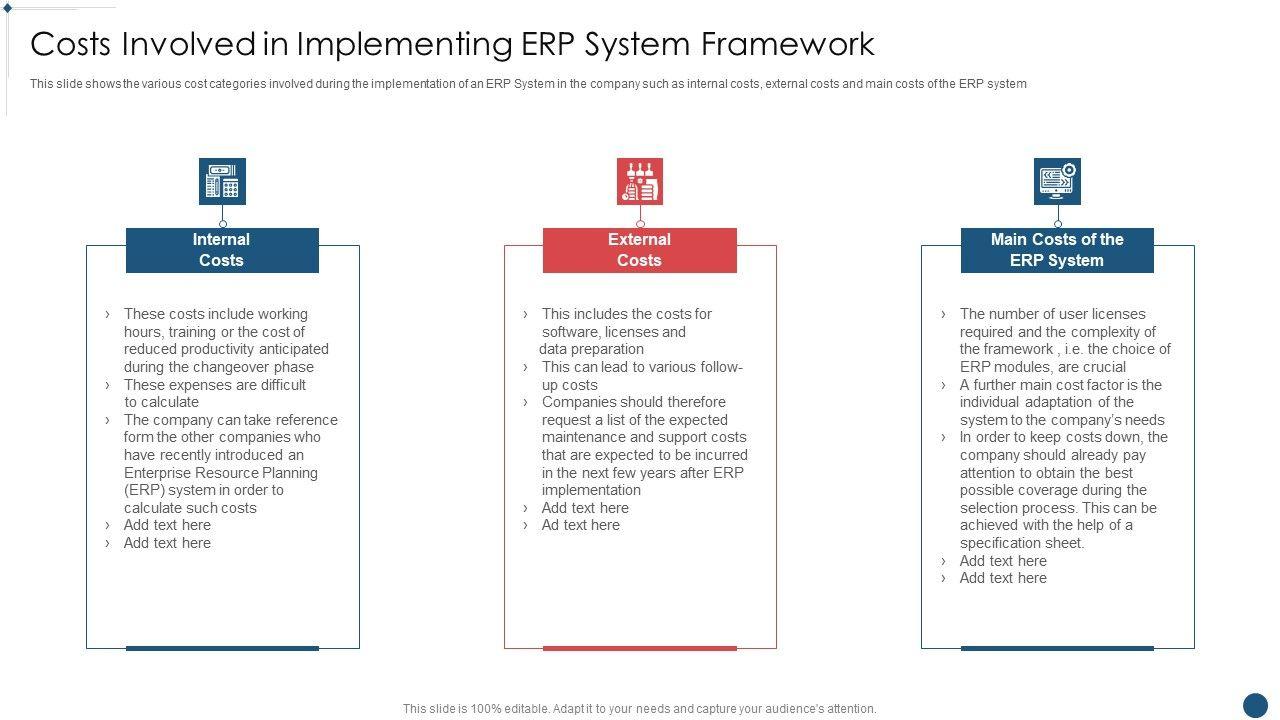 Costs Involved in Implementing ERP System Framework

This slide shows the various cost categories involved during the implementation of an ERP System in the company such as internal costs, external costs and main costs of the ERP system

Internal Costs

› These costs include working hours, training or the cost of reduced productivity anticipated during the changeover phase
› These expenses are difficult to calculate
› The company can take reference form the other companies who have recently introduced an Enterprise Resource Planning (ERP) system in order to calculate such costs
› Add text here
› Add text here

External Costs

› This includes the costs for software, licenses and data preparation
› This can lead to various follow-up costs
› Companies should therefore request a list of the expected maintenance and support costs that are expected to be incurred in the next few years after ERP implementation
› Add text here
› Ad text here

Main Costs of the ERP System

› The number of user licenses required and the complexity of the framework , i.e. the choice of ERP modules, are crucial
› A further main cost factor is the individual adaptation of the system to the company's needs
› In order to keep costs down, the company should already pay attention to obtain the best possible coverage during the selection process. This can be achieved with the help of a specification sheet.
› Add text here
› Add text here

This slide is 100% editable. Adapt it to your needs and capture your audience's attention.